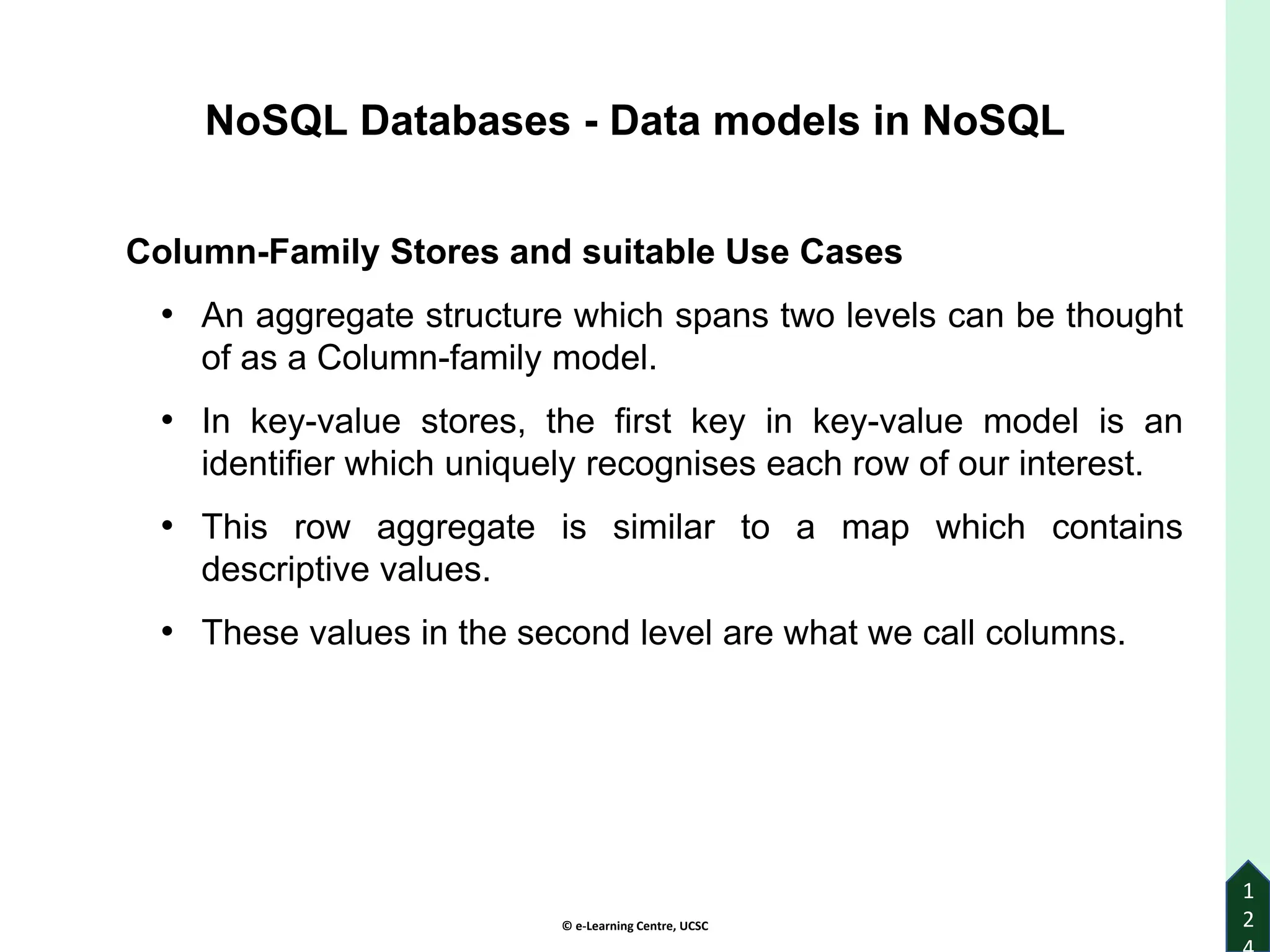 NoSQL Databases - Data models in NoSQL

Column-Family Stores and suitable Use Cases

• An aggregate structure which spans two levels can be thought of as a Column-family model.

• In key-value stores, the first key in key-value model is an identifier which uniquely recognises each row of our interest.

• This row aggregate is similar to a map which contains descriptive values.

• These values in the second level are what we call columns.

© e-Learning Centre, UCSC

124